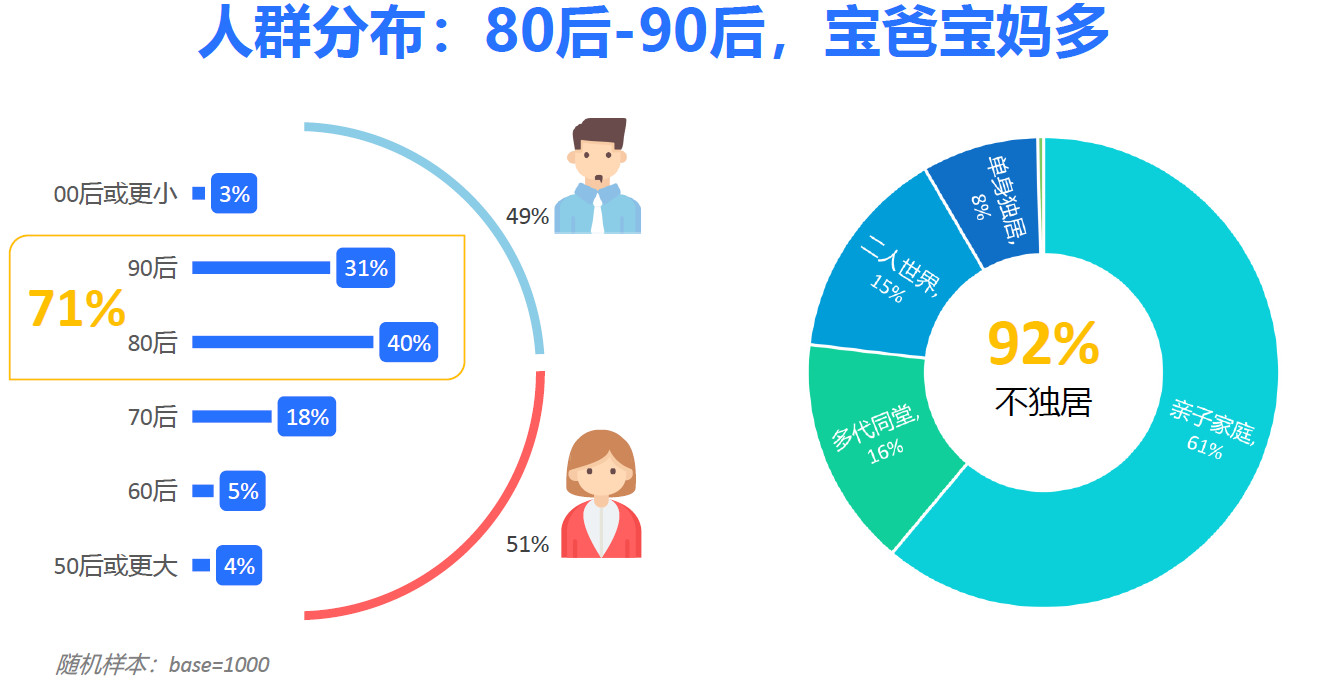 人群分布：80后-90后，宝爸宝妈多

00后或更小 3%
90后 31%
71%
80后 40%
70后 18%
60后 5%
50后或更大 4%

49%
51%

单身独居, 8%
二人世界, 15%
多代同堂, 16%
亲子家庭, 61%
92%
不独居

随机样本：base=1000